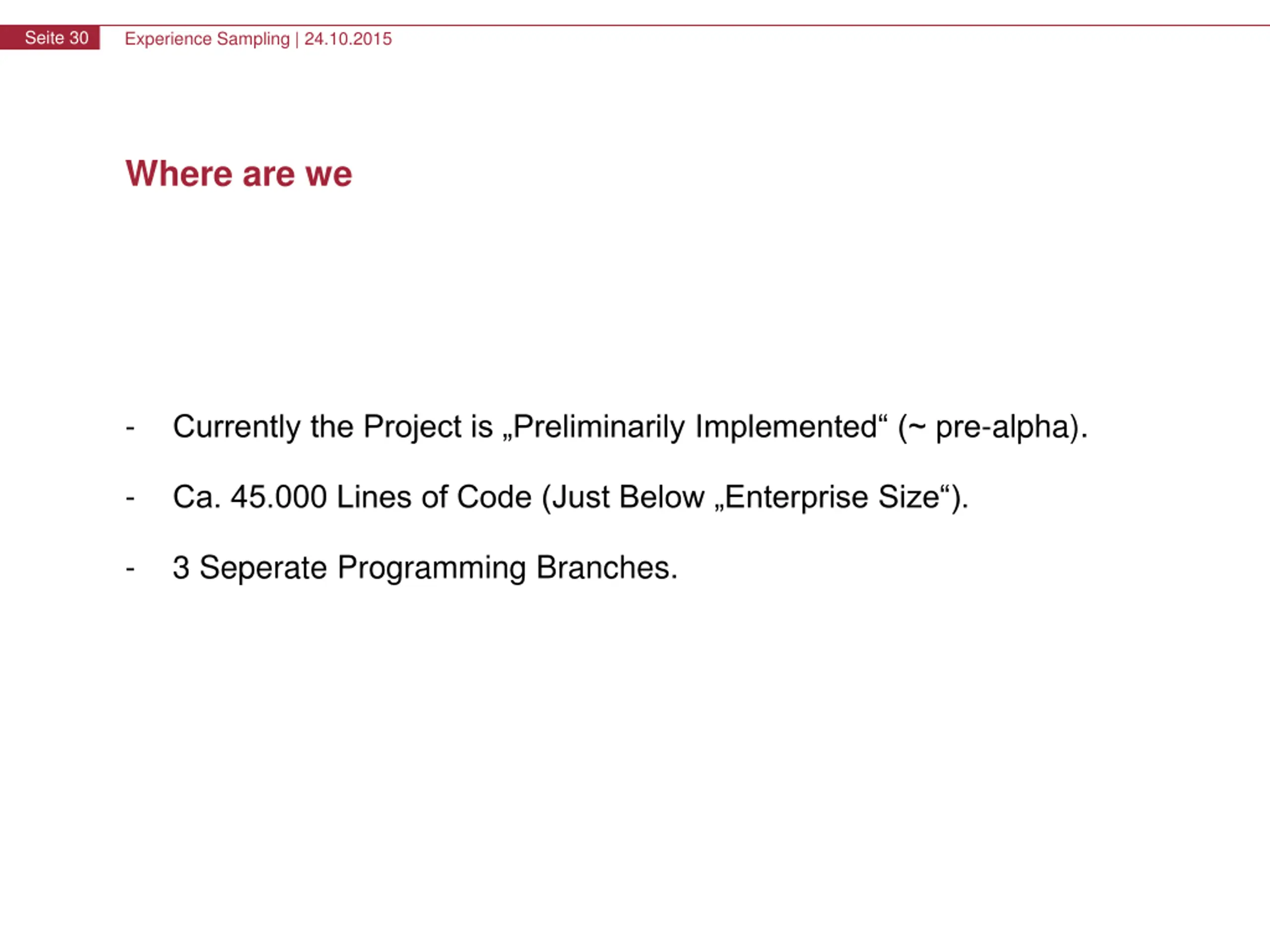 Seite 30 Experience Sampling | 24.10.2015

Where are we

- Currently the Project is „Preliminarily Implemented“ (~ pre-alpha).

- Ca. 45.000 Lines of Code (Just Below „Enterprise Size“).

- 3 Seperate Programming Branches.